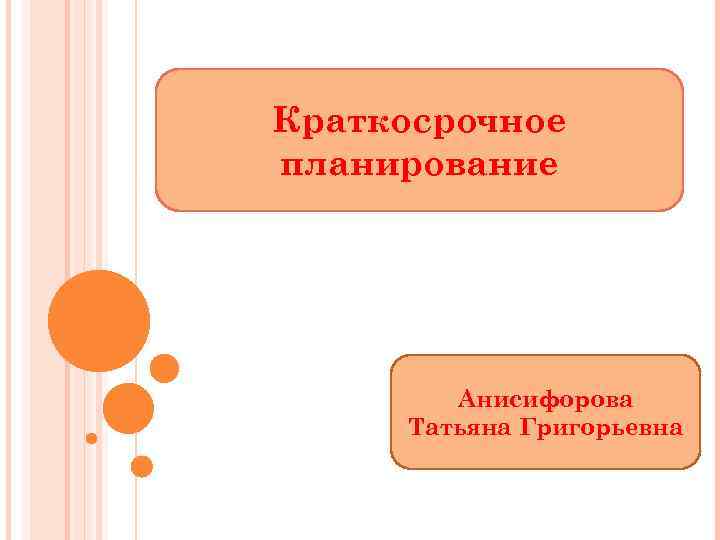 Краткосрочное планирование

Анисифорова Татьяна Григорьевна